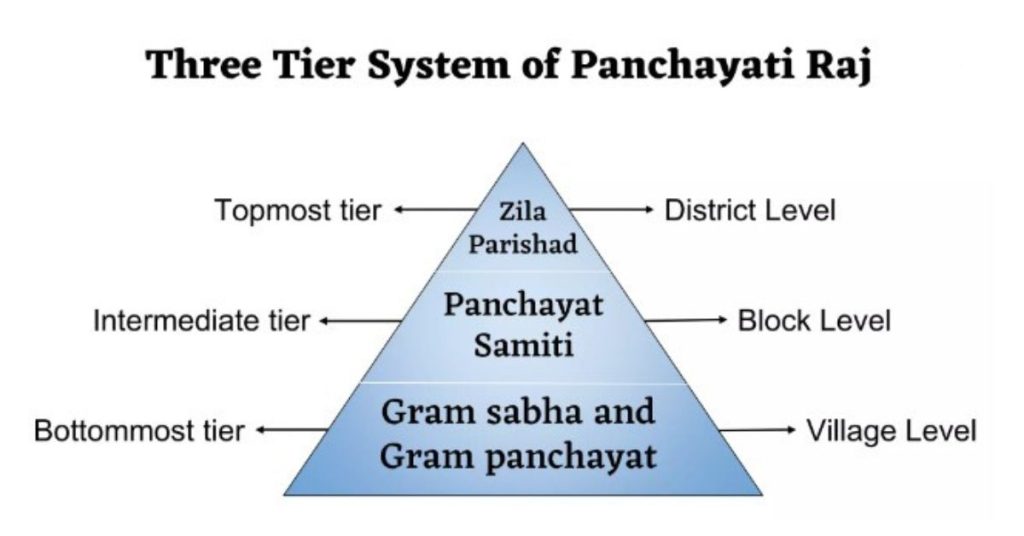 Three Tier System of Panchayati Raj

Topmost tier

Zila Parishad

District Level

Intermediate tier

Panchayat Samiti

Block Level

Bottommost tier

Gram sabha and Gram panchayat

Village Level